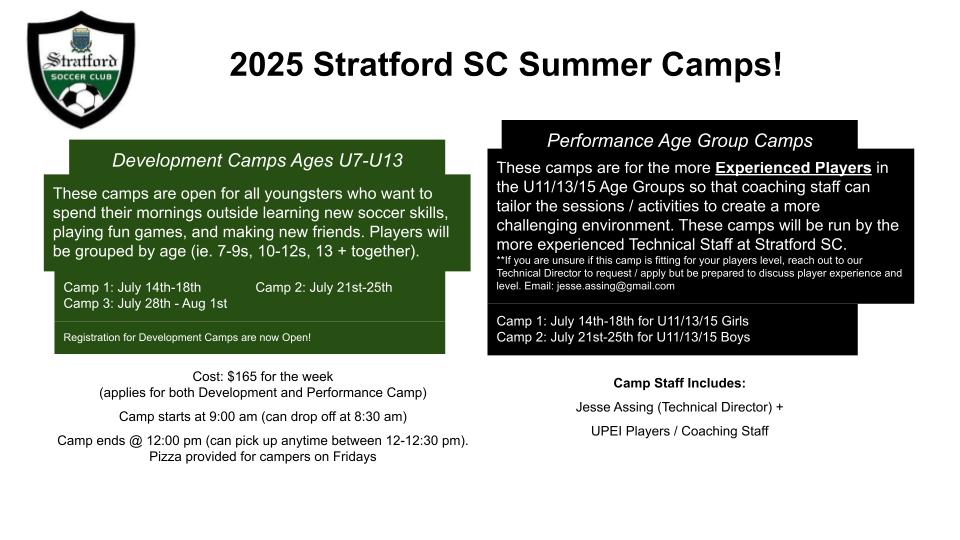 Stratford
SOCCER CLUB

2025 Stratford SC Summer Camps!

Development Camps Ages U7-U13

These camps are open for all youngsters who want to spend their mornings outside learning new soccer skills, playing fun games, and making new friends. Players will be grouped by age (ie. 7-9s, 10-12s, 13 + together).

Camp 1: July 14th-18th
Camp 2: July 21st-25th
Camp 3: July 28th - Aug 1st

Registration for Development Camps are now Open!

Cost: $165 for the week
(applies for both Development and Performance Camp)

Camp starts at 9:00 am (can drop off at 8:30 am)

Camp ends @ 12:00 pm (can pick up anytime between 12-12:30 pm).
Pizza provided for campers on Fridays

Performance Age Group Camps

These camps are for the more Experienced Players in the U11/13/15 Age Groups so that coaching staff can tailor the sessions / activities to create a more challenging environment. These camps will be run by the more experienced Technical Staff at Stratford SC.
**If you are unsure if this camp is fitting for your players level, reach out to our Technical Director to request / apply but be prepared to discuss player experience and level. Email: jesse.assing@gmail.com

Camp 1: July 14th-18th for U11/13/15 Girls
Camp 2: July 21st-25th for U11/13/15 Boys

Camp Staff Includes:

Jesse Assing (Technical Director) +

UPEI Players / Coaching Staff